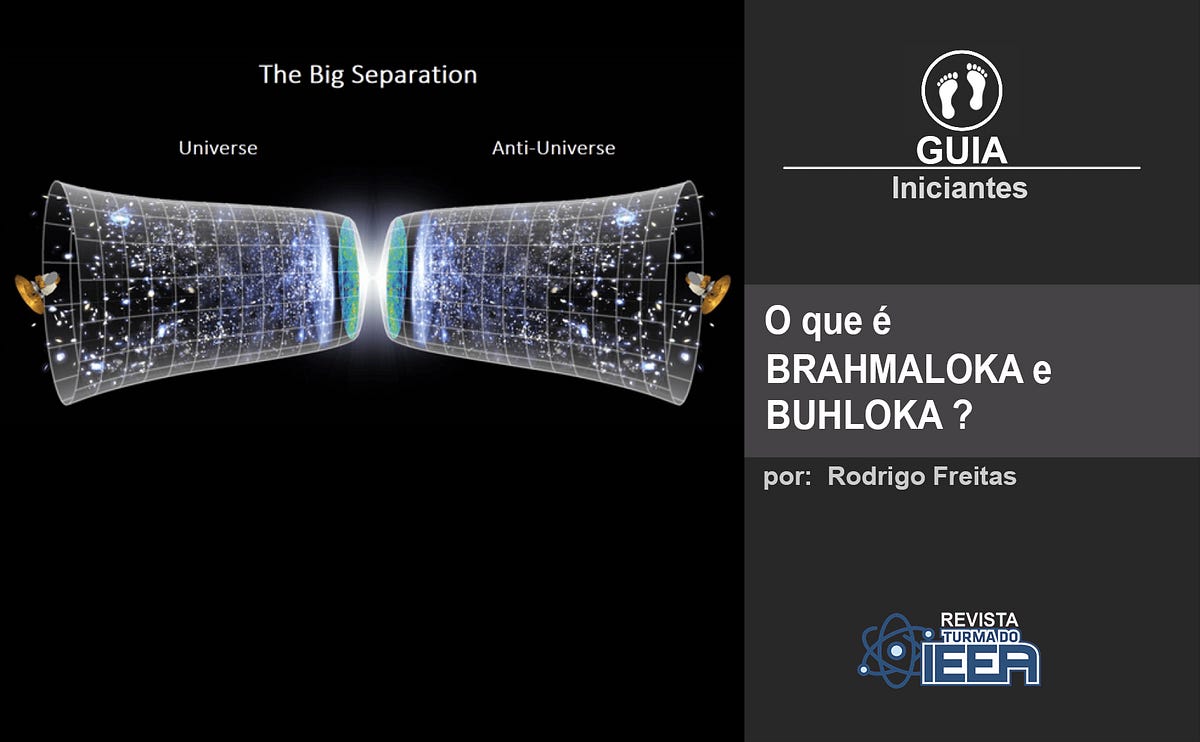 The Big Separation

Universe

Anti-Universe

GUIA

Iniciantes

O que é BRAHMALOKA e BUHLOKA ?

por: Rodrigo Freitas

REVISTA TURMA DO IEEA